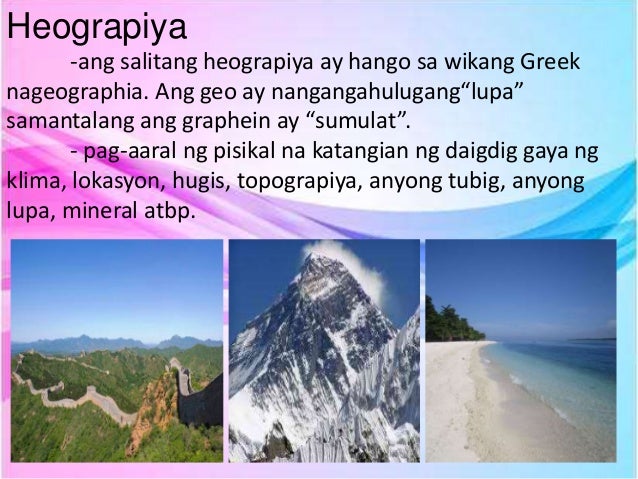 Heograpiya

-ang salitang heograpiya ay hango sa wikang Greek nageographia. Ang geo ay nangangahulugang“lupa” samantalang ang graphein ay “sumulat”.

- pag-aaral ng pisikal na katangian ng daigdig gaya ng klima, lokasyon, hugis, topograpiya, anyong tubig, anyong lupa, mineral atbp.